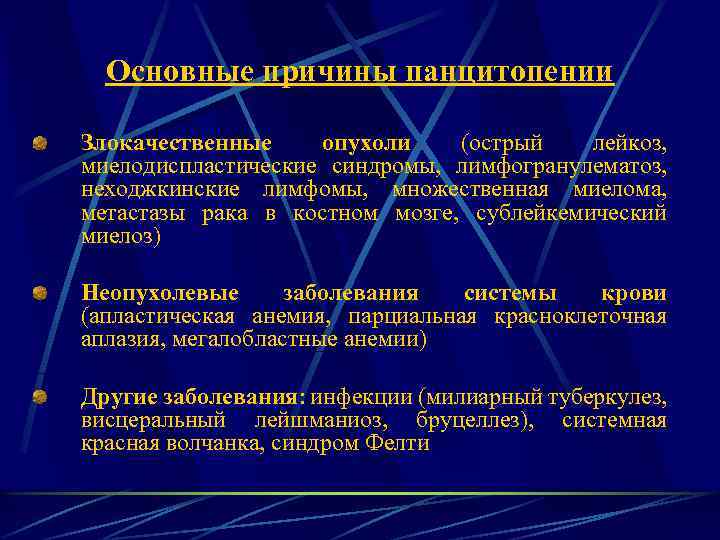 Основные причины панцитопении

Злокачественные опухоли (острый лейкоз, миелодиспластические синдромы, лимфогранулематоз, неходжкинские лимфомы, множественная миелома, метастазы рака в костном мозге, сублейкемический миелоз)

Неопухолевые заболевания системы крови (апластическая анемия, парциальная красноклеточная аплазия, мегалобластные анемии)

Другие заболевания: инфекции (милиарный туберкулез, висцеральный лейшманиоз, бруцеллез), системная красная волчанка, синдром Фелти